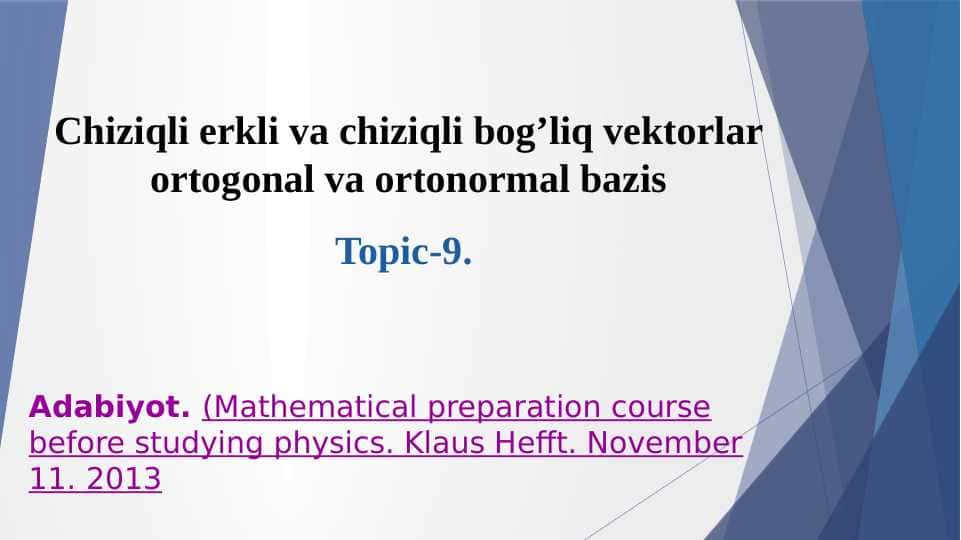 Chiziqli erkli va chiziqli bog’liq vektorlar ortogonal va ortonormal bazis

Topic-9.

Adabiyot. (Mathematical preparation course before studying physics. Klaus Hefft. November 11. 2013